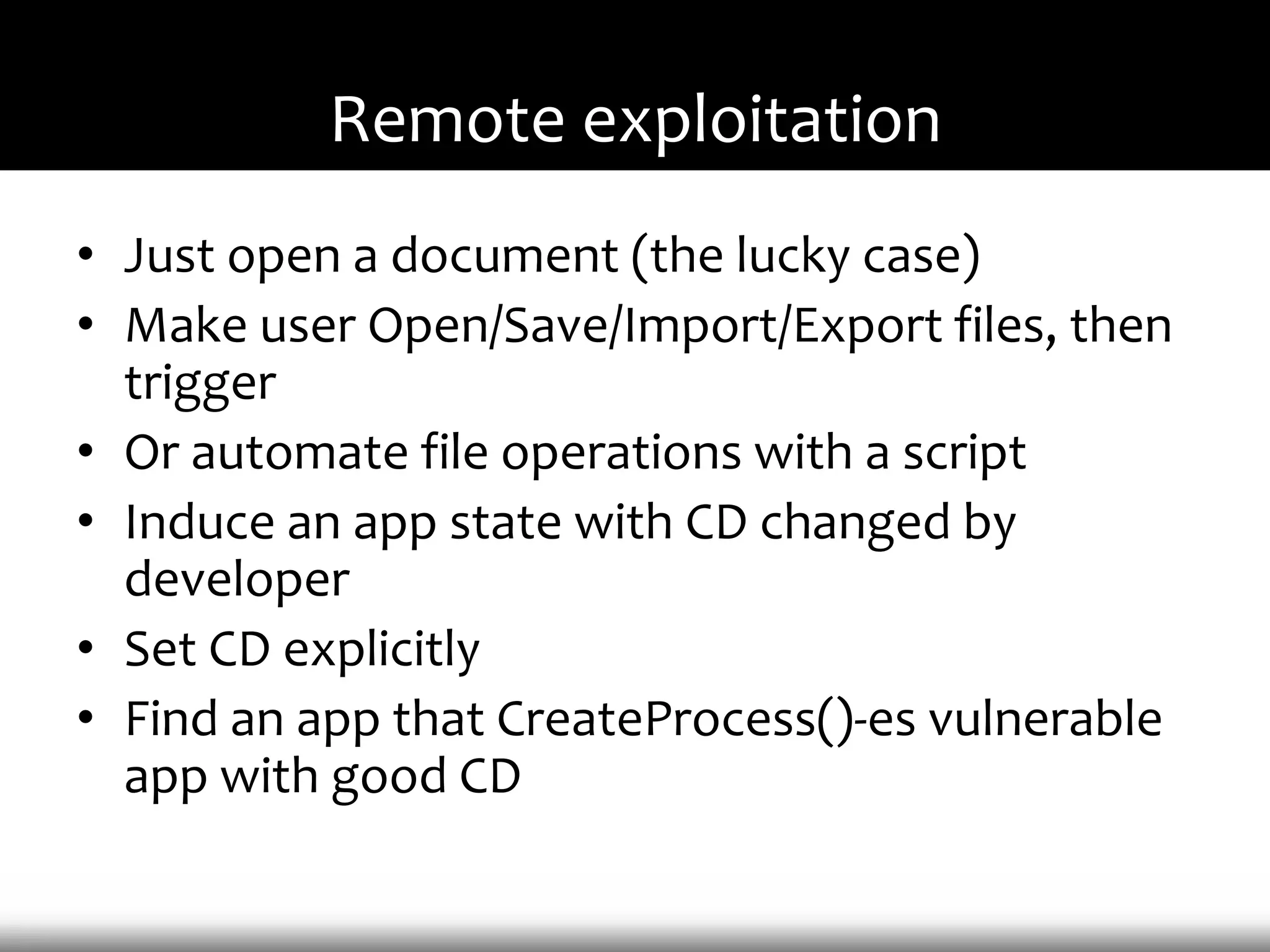 Remote exploitation

• Just open a document (the lucky case)
• Make user Open/Save/Import/Export files, then trigger
• Or automate file operations with a script
• Induce an app state with CD changed by developer
• Set CD explicitly
• Find an app that CreateProcess()-es vulnerable app with good CD